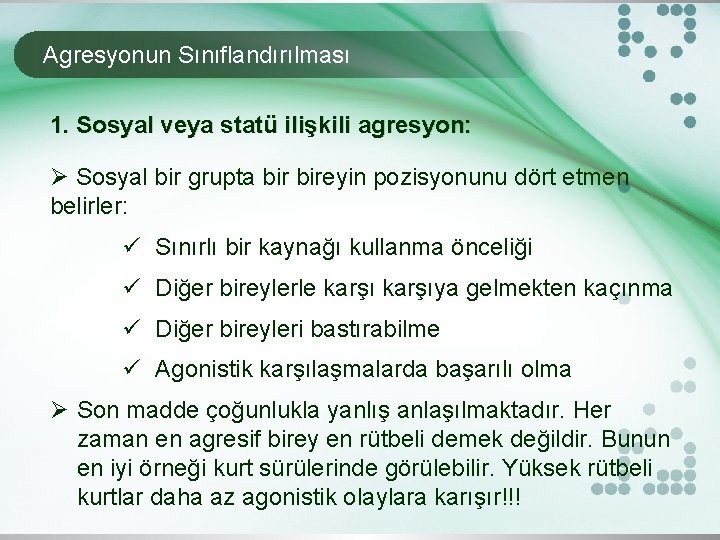 Agresyonun Sınıflandırılması

1. Sosyal veya statü ilişkili agresyon:

➢ Sosyal bir grupta bir bireyin pozisyonunu dört etmen belirler:

✓ Sınırlı bir kaynağı kullanma önceliği

✓ Diğer bireylerle karşı karşıya gelmekten kaçınma

✓ Diğer bireyleri bastırabilme

✓ Agonistik karşılaşmalarda başarılı olma

➢ Son madde çoğunlukla yanlış anlaşılmaktadır. Her zaman en agresif birey en rütbeli demek değildir. Bunun en iyi örneği kurt sürülerinde görülebilir. Yüksek rütbeli kurtlar daha az agonistik olaylara karışır!!!